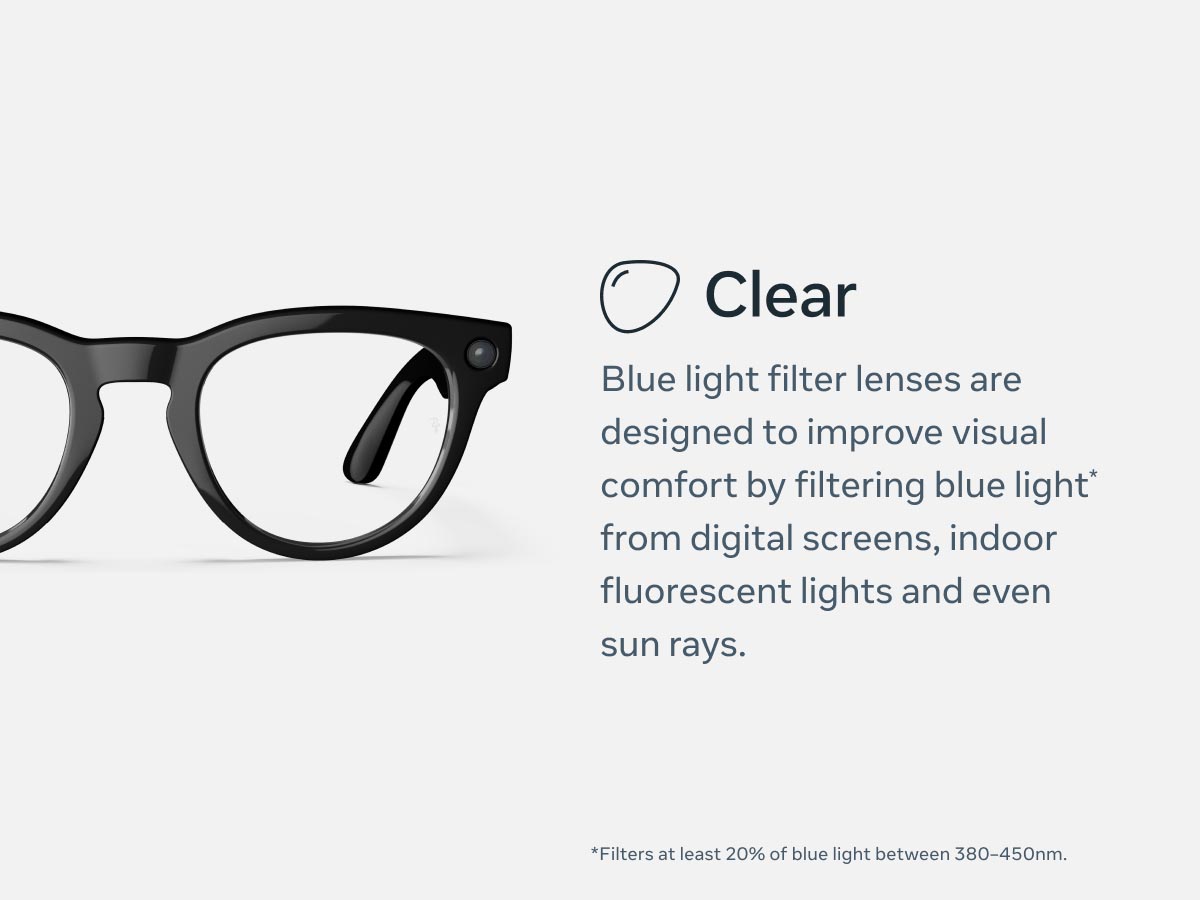 Clear

Blue light filter lenses are designed to improve visual comfort by filtering blue light* from digital screens, indoor fluorescent lights and even sun rays.

*Filters at least 20% of blue light between 380–450nm.